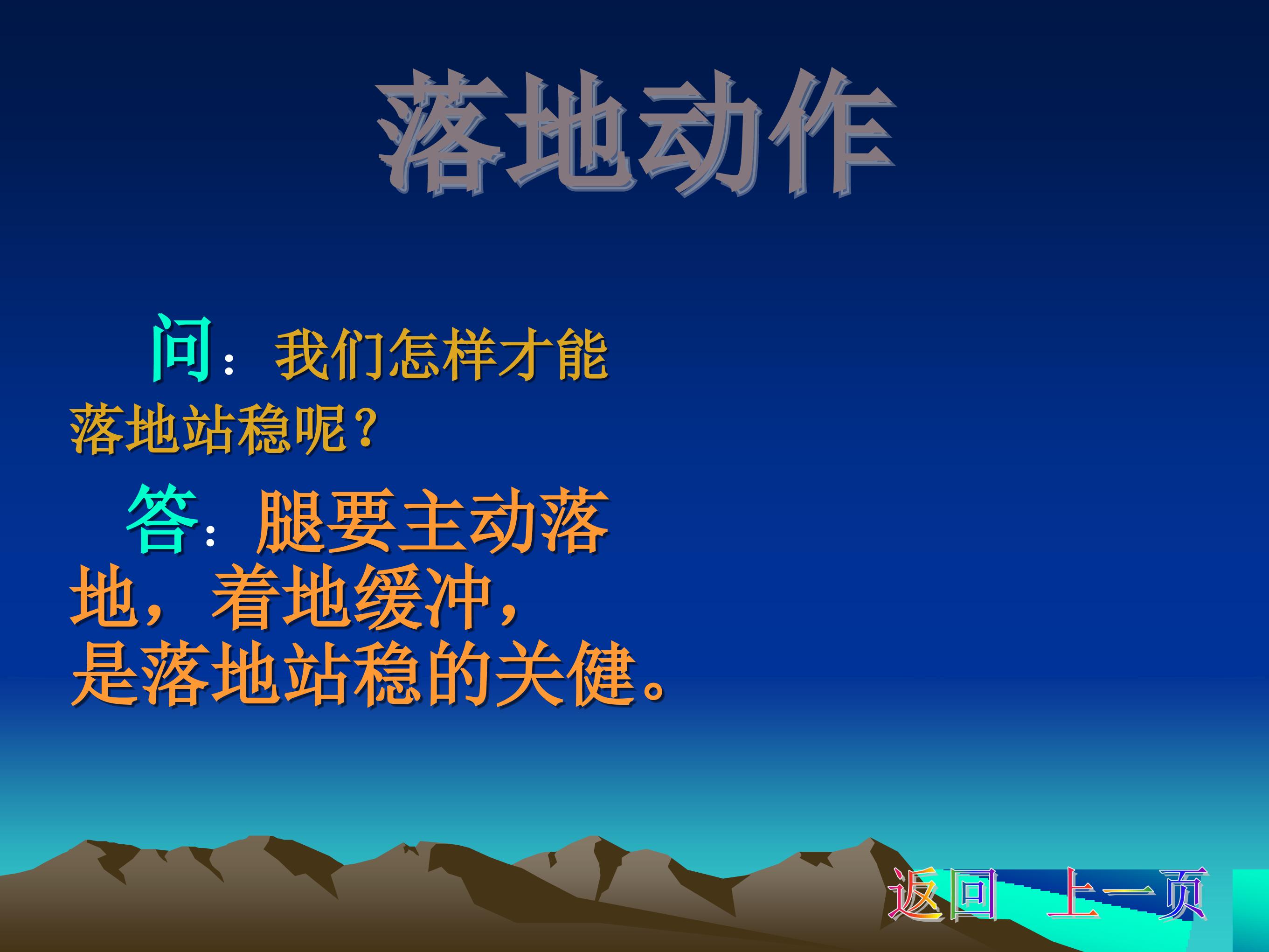 落地动作

问：我们怎样才能落地站稳呢？

答：腿要主动落地，着地缓冲，是落地站稳的关健。

返回 上一页